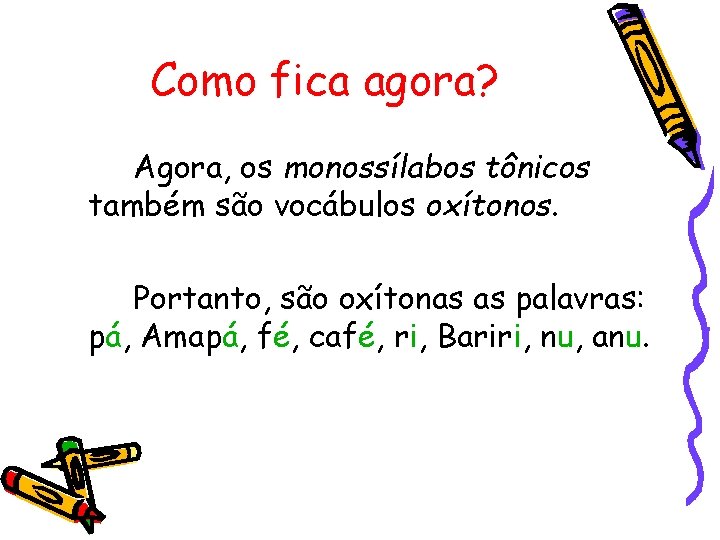 Como fica agora?

Agora, os monossílabos tônicos também são vocábulos oxítonos.

Portanto, são oxítonas as palavras: pá, Amapá, fé, café, ri, Bariri, nu, anu.